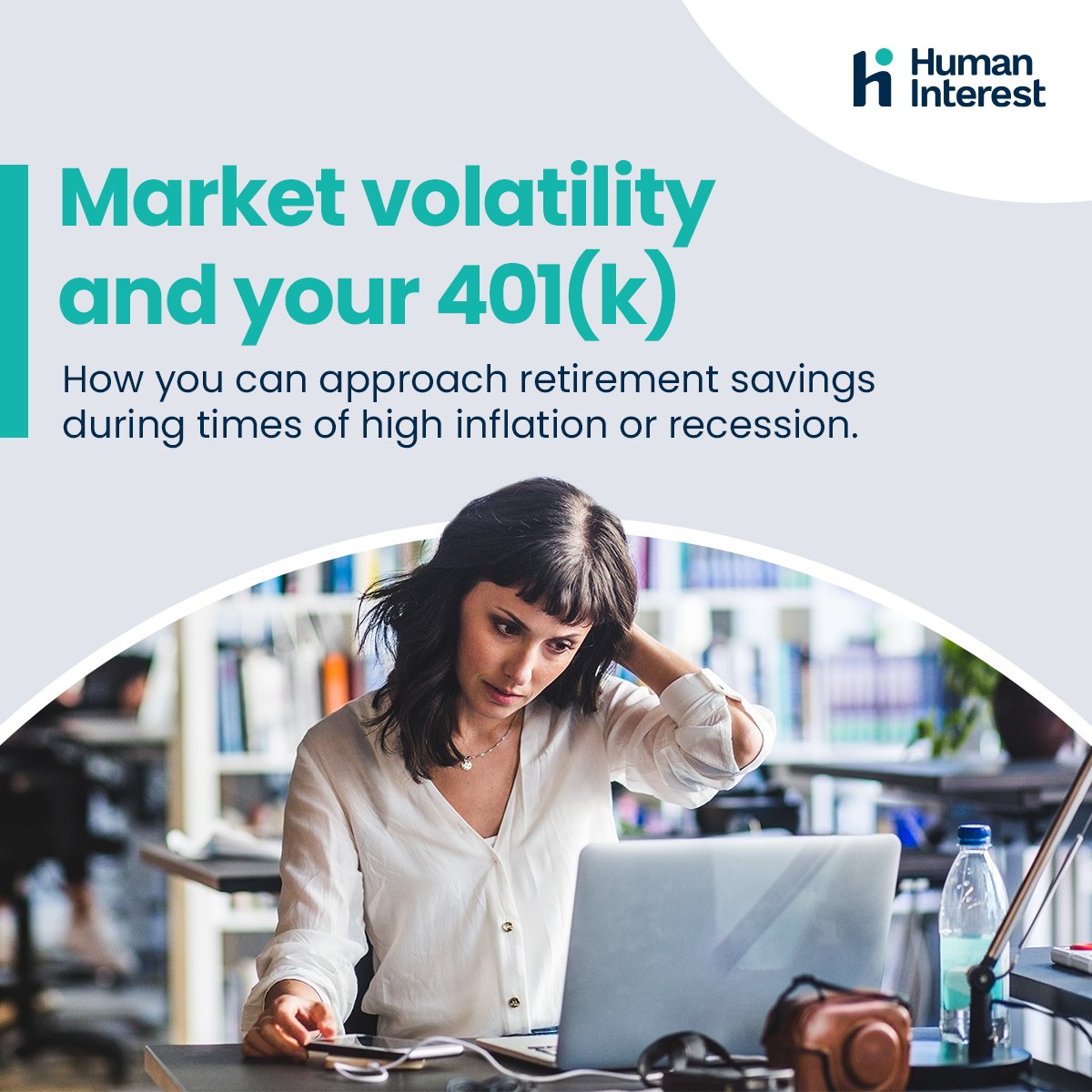 Human Interest

Market volatility and your 401(k)

How you can approach retirement savings during times of high inflation or recession.